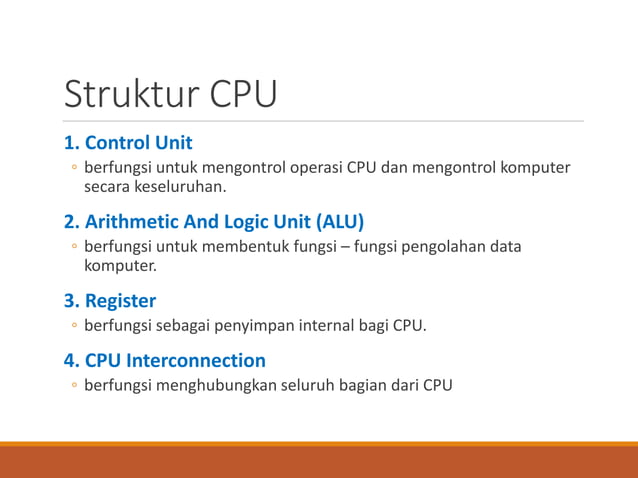 Struktur CPU

1. Control Unit

◦ berfungsi untuk mengontrol operasi CPU dan mengontrol komputer secara keseluruhan.

2. Arithmetic And Logic Unit (ALU)

◦ berfungsi untuk membentuk fungsi – fungsi pengolahan data komputer.

3. Register

◦ berfungsi sebagai penyimpan internal bagi CPU.

4. CPU Interconnection

◦ berfungsi menghubungkan seluruh bagian dari CPU